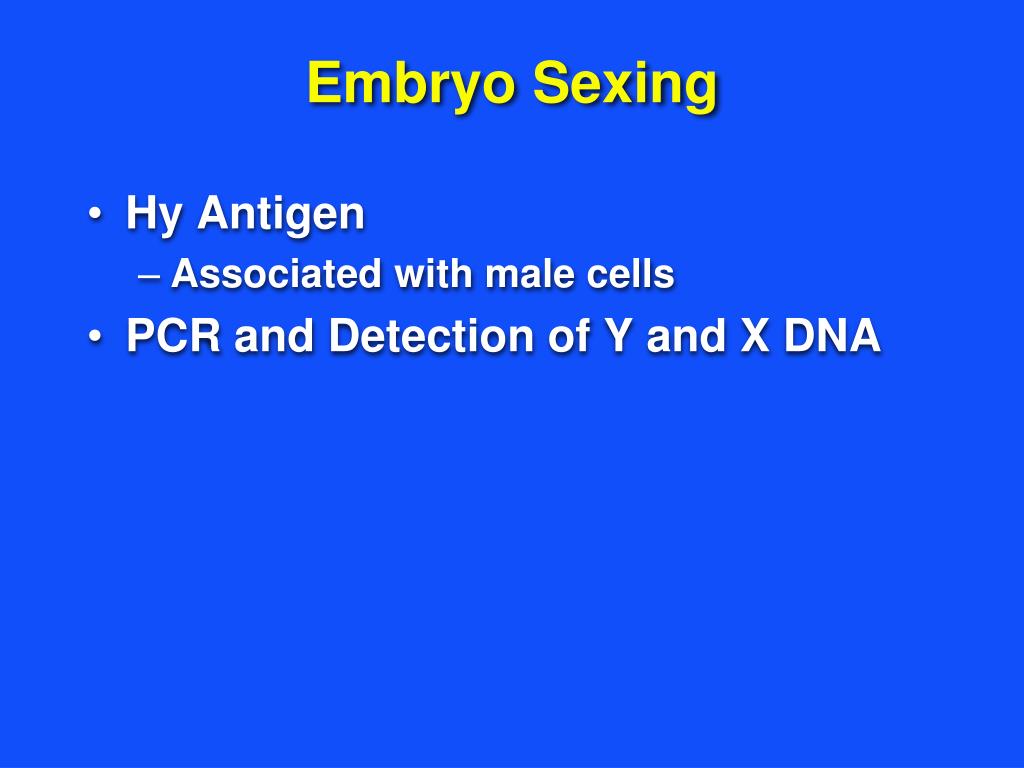 Embryo Sexing

• Hy Antigen
  – Associated with male cells
• PCR and Detection of Y and X DNA